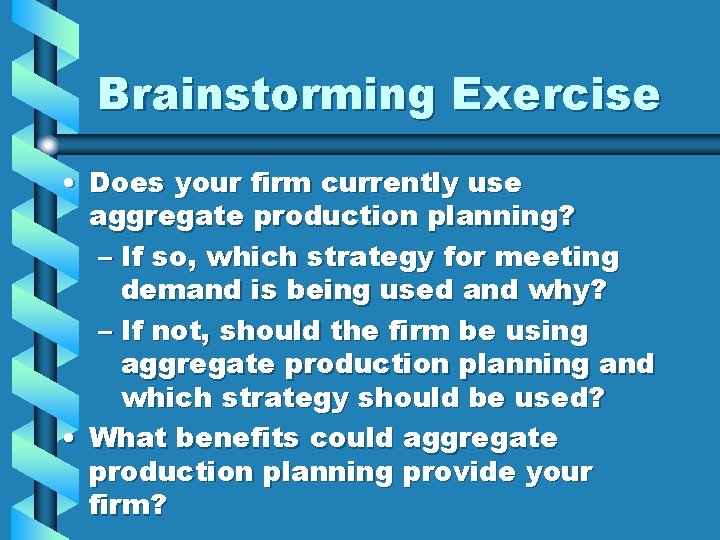 Brainstorming Exercise

• Does your firm currently use aggregate production planning?
– If so, which strategy for meeting demand is being used and why?
– If not, should the firm be using aggregate production planning and which strategy should be used?
• What benefits could aggregate production planning provide your firm?